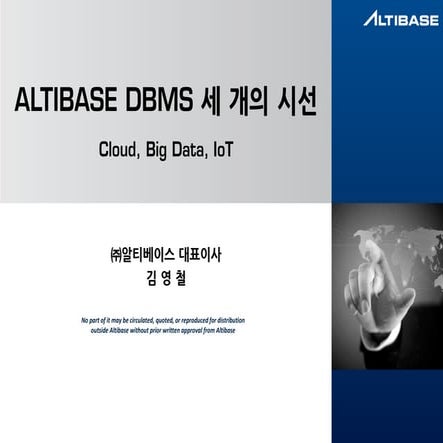 ALTIBASE

ALTIBASE DBMS 세 개의 시선

Cloud, Big Data, IoT

㈜알티베이스 대표이사
김 영 철

No part of it may be circulated, quoted, or reproduced for distribution outside Altibase without prior written approval from Altibase